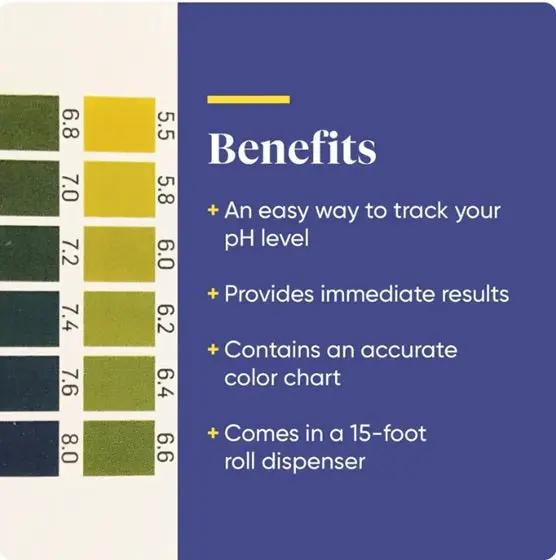 6.8
7.0
7.2
7.4
7.6
8.0

5.5
5.8
6.0
6.2
6.4
6.6

Benefits

+ An easy way to track your pH level

+ Provides immediate results

+ Contains an accurate color chart

+ Comes in a 15-foot roll dispenser